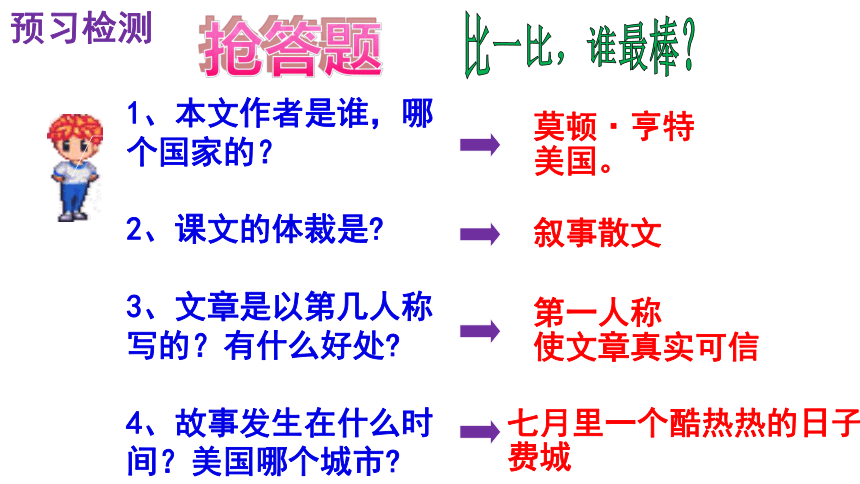 预习检测

抢答题

比一比，谁最棒？

1、本文作者是谁，哪个国家的？

莫顿·亨特
美国。

2、课文的体裁是？

叙事散文

3、文章是以第几人称写的？有什么好处？

第一人称
使文章真实可信

4、故事发生在什么时间？美国哪个城市？

七月里一个酷热热的日子
费城